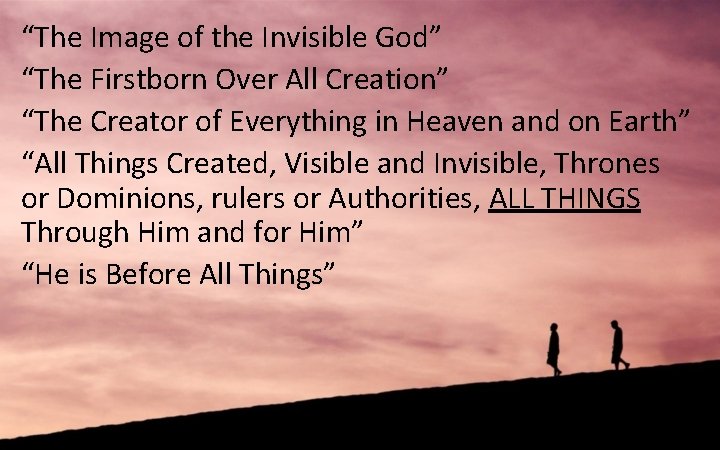 “The Image of the Invisible God”

“The Firstborn Over All Creation”

“The Creator of Everything in Heaven and on Earth”

“All Things Created, Visible and Invisible, Thrones or Dominions, rulers or Authorities, ALL THINGS Through Him and for Him”

“He is Before All Things”